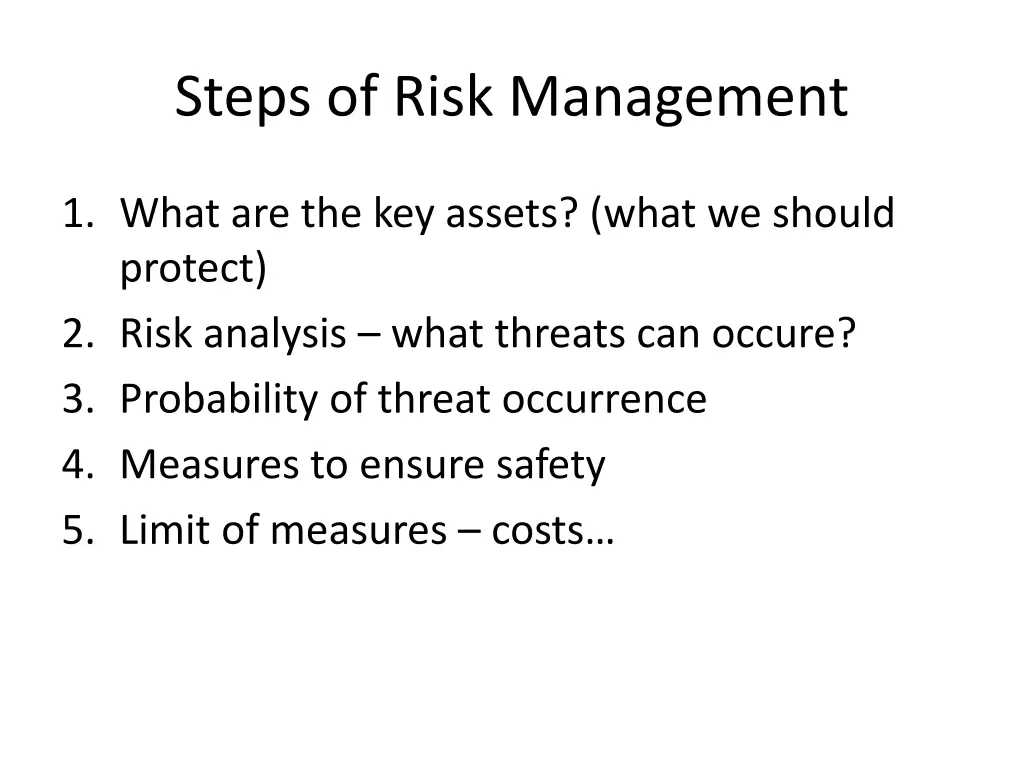 Steps of Risk Management

1. What are the key assets? (what we should protect)
2. Risk analysis – what threats can occure?
3. Probability of threat occurrence
4. Measures to ensure safety
5. Limit of measures – costs…